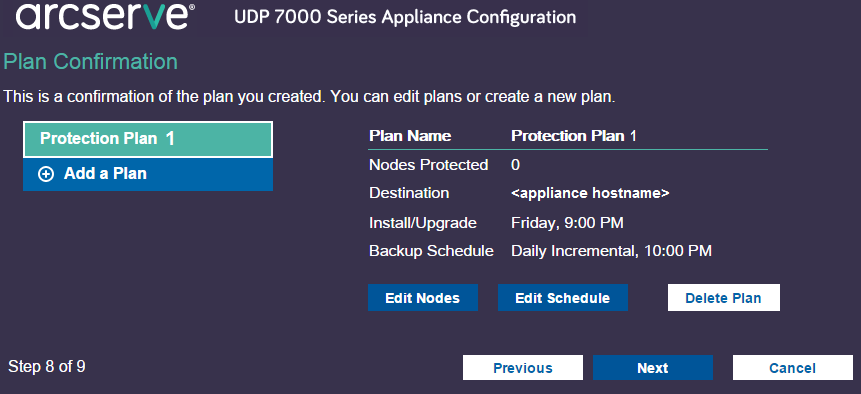 arcserve® UDP 7000 Series Appliance Configuration

Plan Confirmation

This is a confirmation of the plan you created. You can edit plans or create a new plan.

Protection Plan 1

Add a Plan

| Plan Name | Protection Plan 1 |
|---|---|
| Nodes Protected | 0 |
| Destination | <appliance hostname> |
| Install/Upgrade | Friday, 9:00 PM |
| Backup Schedule | Daily Incremental, 10:00 PM |

Edit Nodes Edit Schedule Delete Plan

Step 8 of 9

Previous Next Cancel